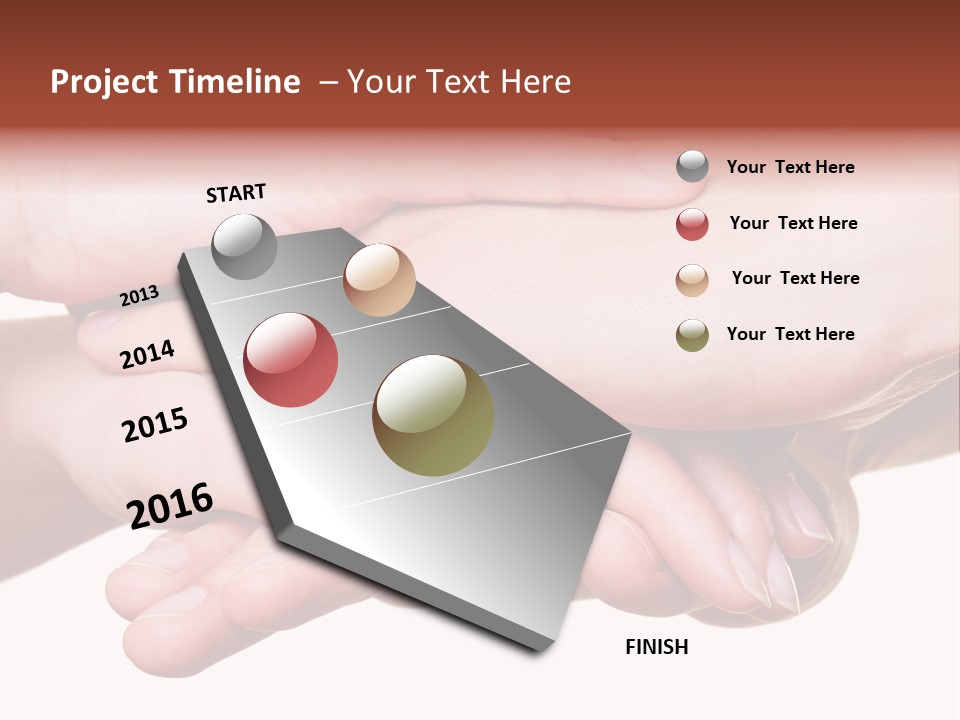 Project Timeline – Your Text Here

START

2013

2014

2015

2016

FINISH

Your Text Here

Your Text Here

Your Text Here

Your Text Here